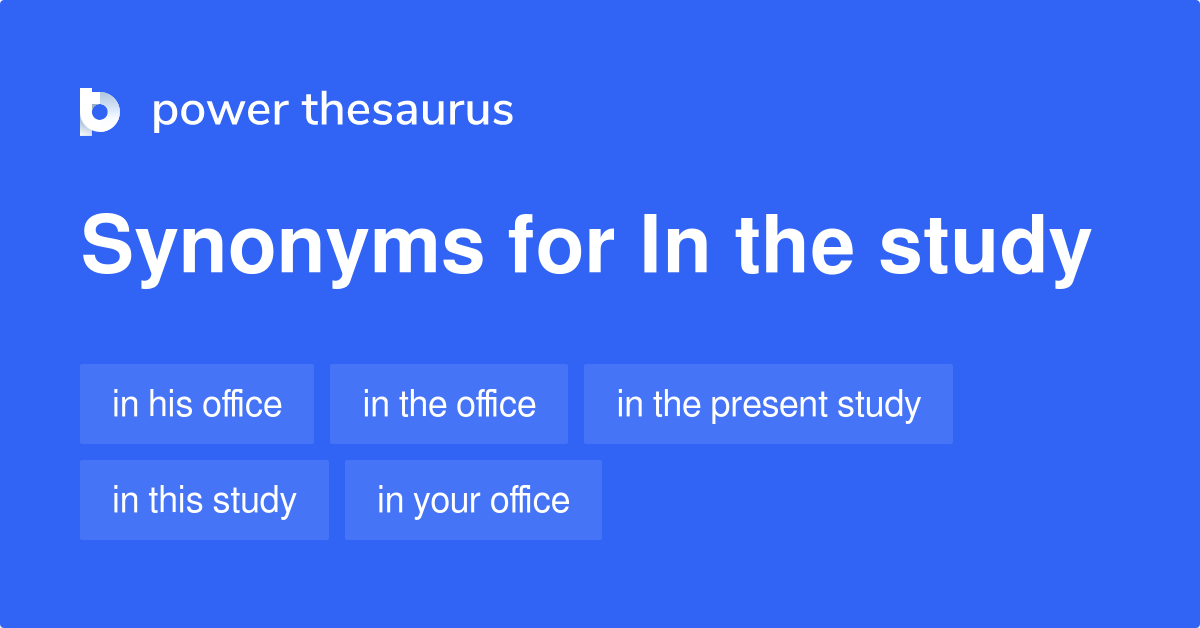 power thesaurus

Synonyms for In the study

in his office
in the office
in the present study
in this study
in your office